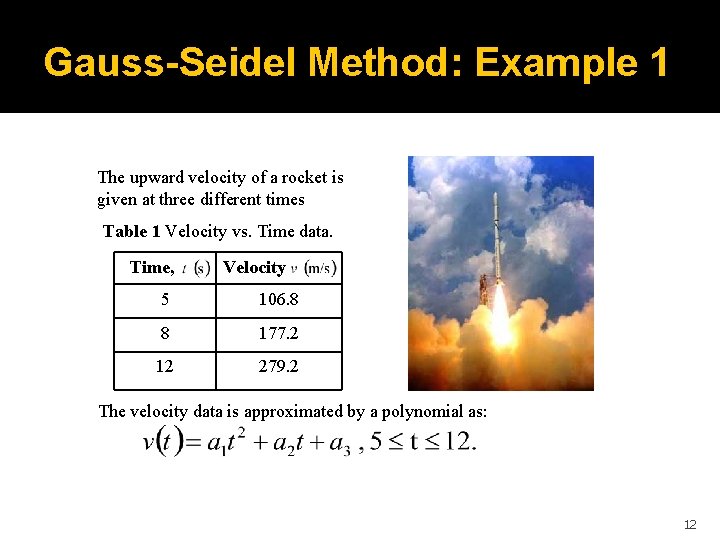 Gauss-Seidel Method: Example 1

The upward velocity of a rocket is given at three different times

**Table 1** Velocity vs. Time data.

| Time, $t$ (s) | Velocity $v$ (m/s) |
|---|---|
| 5 | 106.8 |
| 8 | 177.2 |
| 12 | 279.2 |

The velocity data is approximated by a polynomial as:

$v(t) = a_1t^2 + a_2t + a_3$ , $5 \leq t \leq 12.$

12